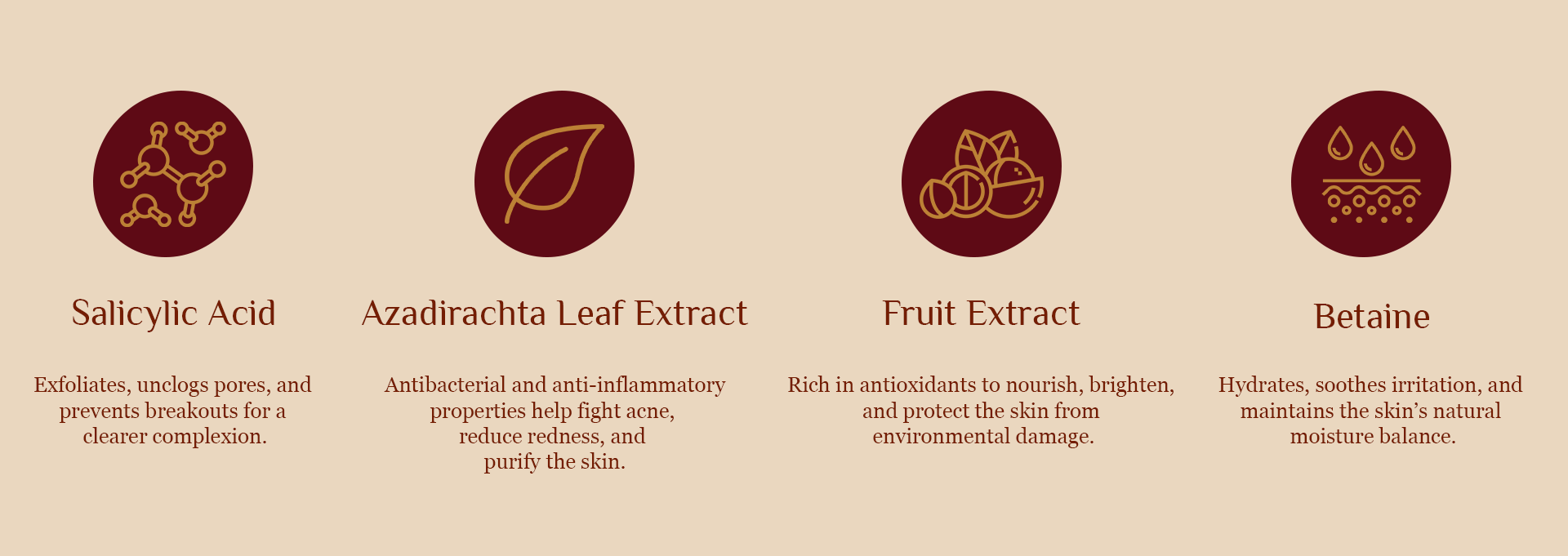 Salicylic Acid

Exfoliates, unclogs pores, and prevents breakouts for a clearer complexion.

Azadirachta Leaf Extract

Antibacterial and anti-inflammatory properties help fight acne, reduce redness, and purify the skin.

Fruit Extract

Rich in antioxidants to nourish, brighten, and protect the skin from environmental damage.

Betaine

Hydrates, soothes irritation, and maintains the skin's natural moisture balance.